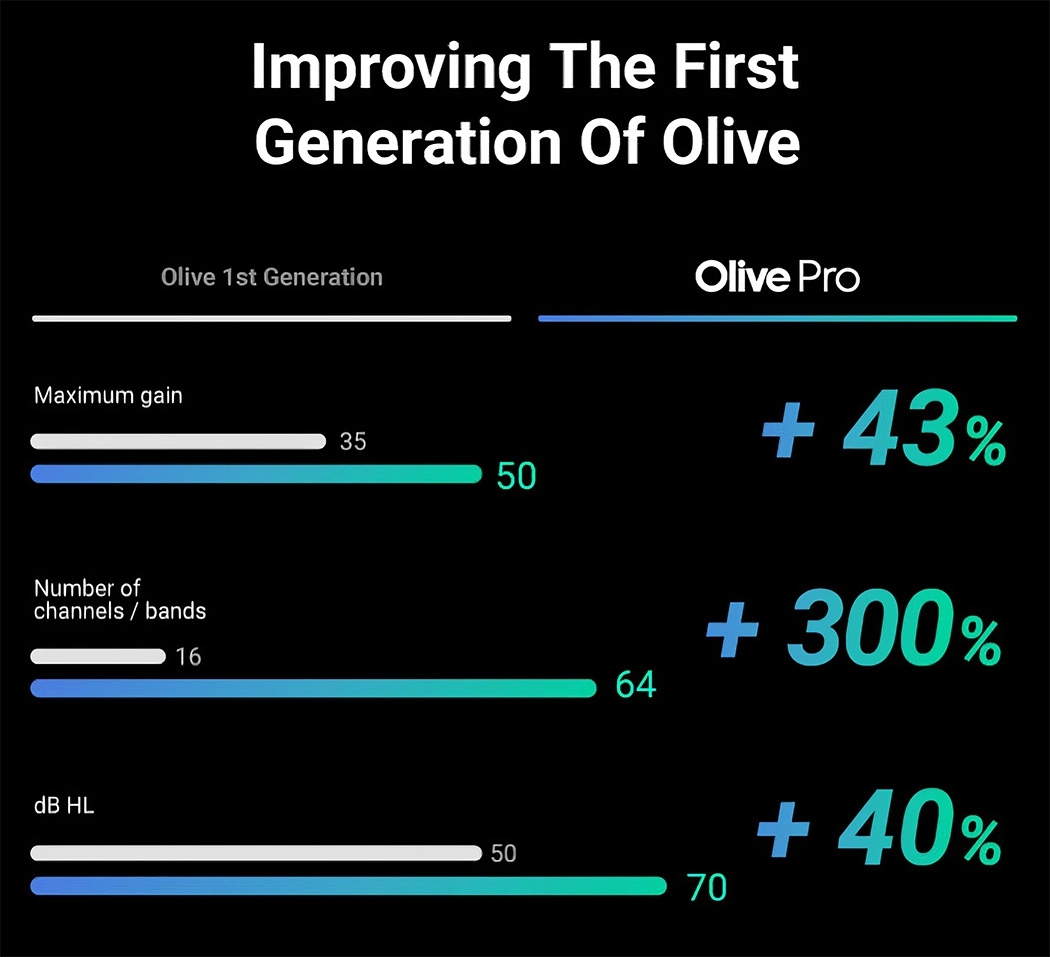 Improving The First Generation Of Olive

Olive 1st Generation

Olive Pro

Maximum gain

35

50

+ 43%

Number of channels / bands

16

64

+ 300%

dB HL

50

70

+ 40%